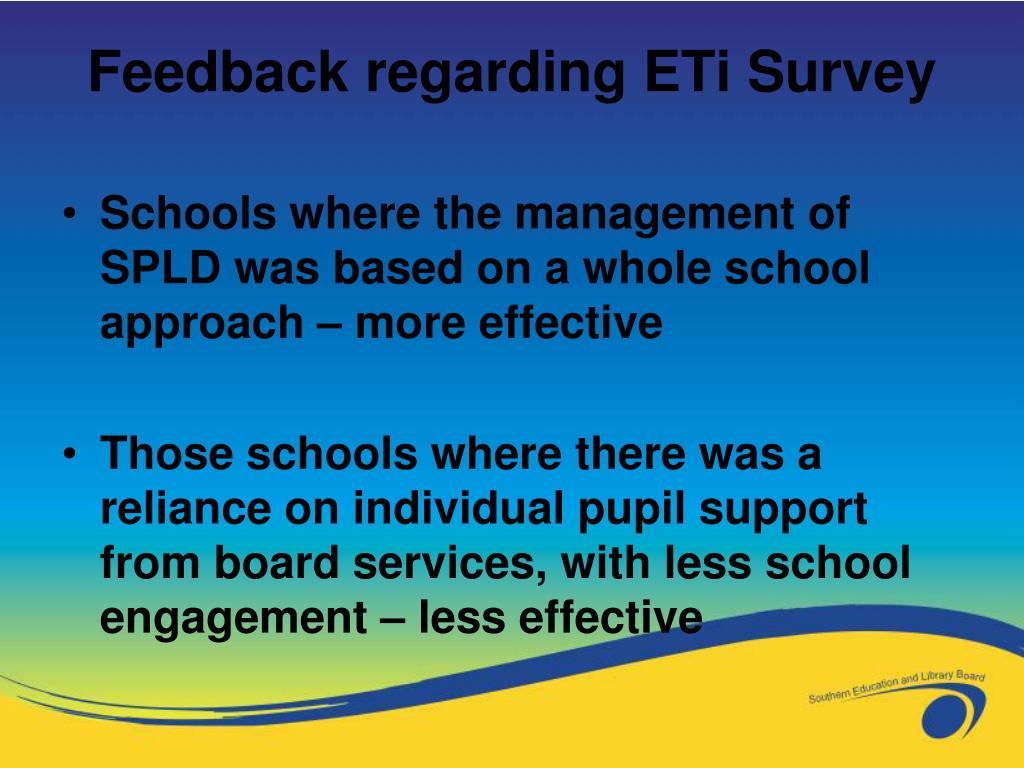 Feedback regarding ETi Survey

• Schools where the management of SPLD was based on a whole school approach – more effective

• Those schools where there was a reliance on individual pupil support from board services, with less school engagement – less effective

Southern Education and Library Board